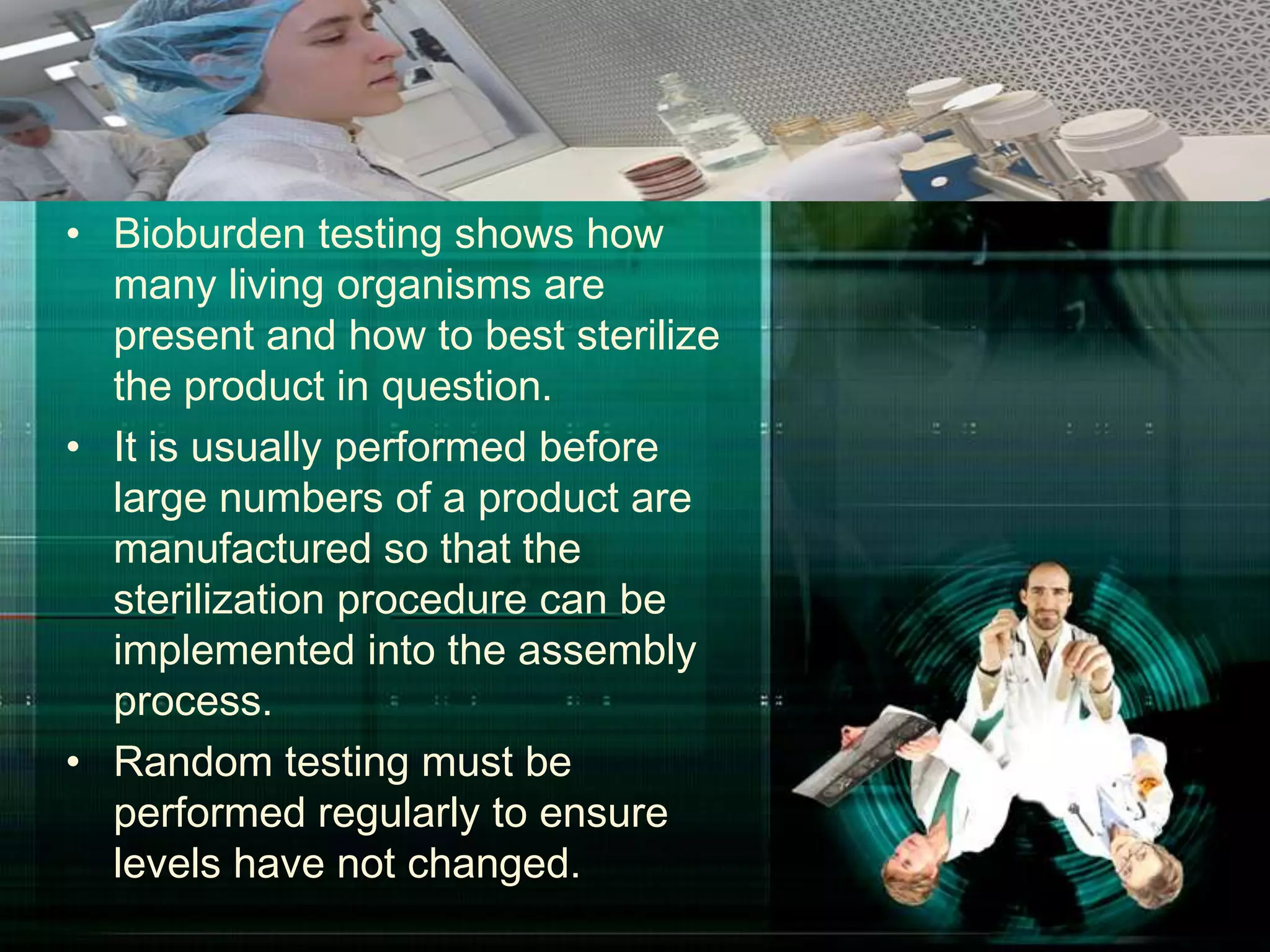 • Bioburden testing shows how many living organisms are present and how to best sterilize the product in question.

• It is usually performed before large numbers of a product are manufactured so that the sterilization procedure can be implemented into the assembly process.

• Random testing must be performed regularly to ensure levels have not changed.